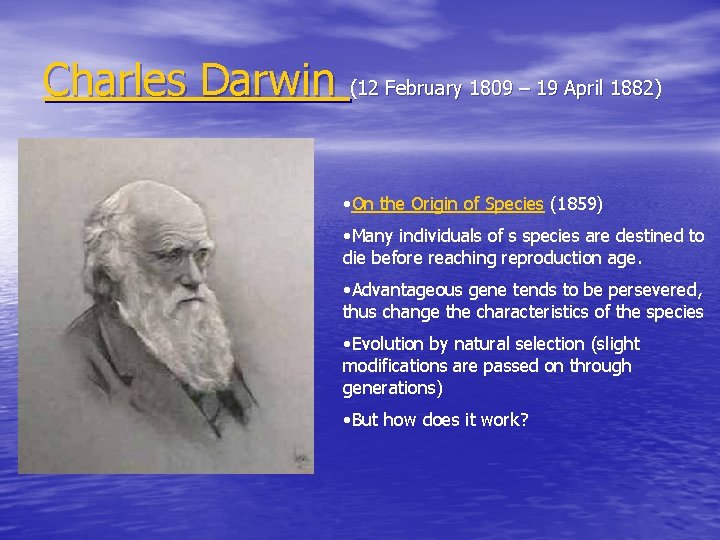 Charles Darwin (12 February 1809 – 19 April 1882)

•On the Origin of Species (1859)

•Many individuals of s species are destined to die before reaching reproduction age.

•Advantageous gene tends to be persevered, thus change the characteristics of the species

•Evolution by natural selection (slight modifications are passed on through generations)

•But how does it work?